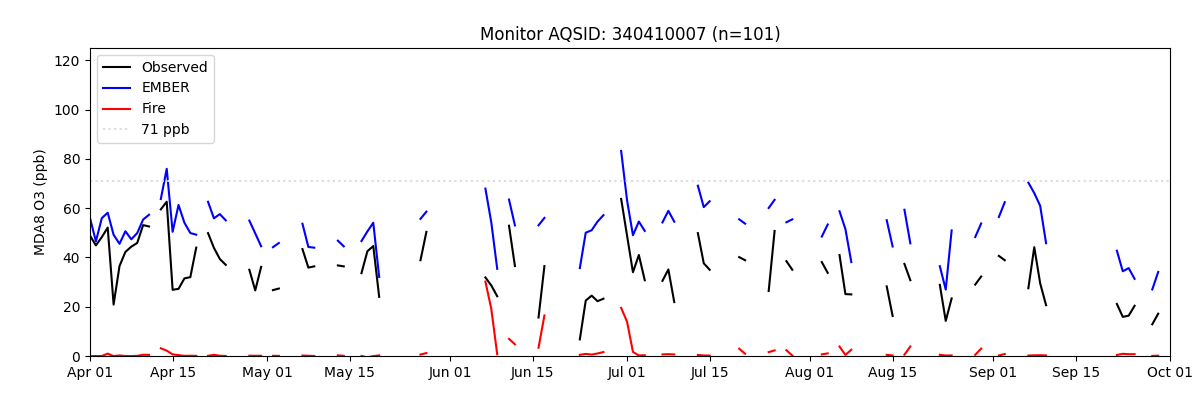 Monitor AQSID: 340410007 (n=101)

Observed
EMBER
Fire
71 ppb

MDA8 O3 (ppb)

120
100
80
60
40
20
0

Apr 01
Apr 15
May 01
May 15
Jun 01
Jun 15
Jul 01
Jul 15
Aug 01
Aug 15
Sep 01
Sep 15
Oct 01